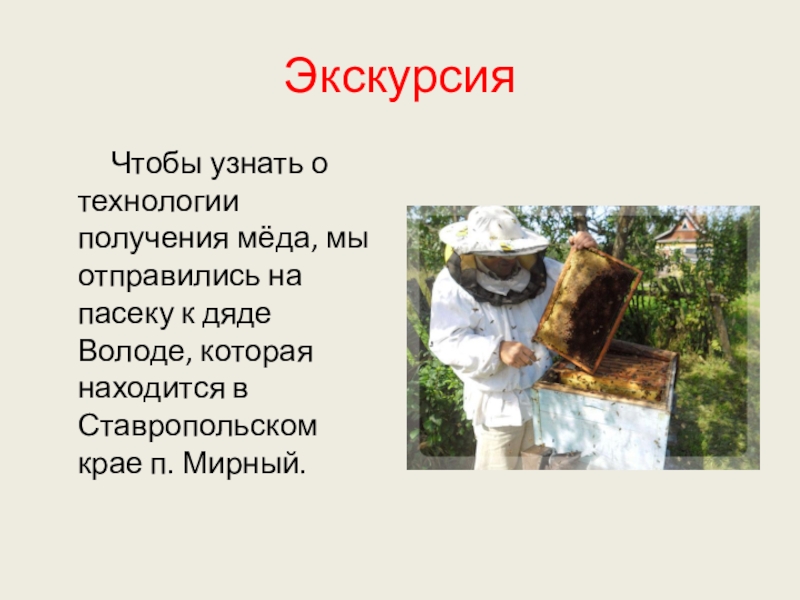 Экскурсия

Чтобы узнать о технологии получения мёда, мы отправились на пасеку к дяде Володе, которая находится в Ставропольском крае п. Мирный.